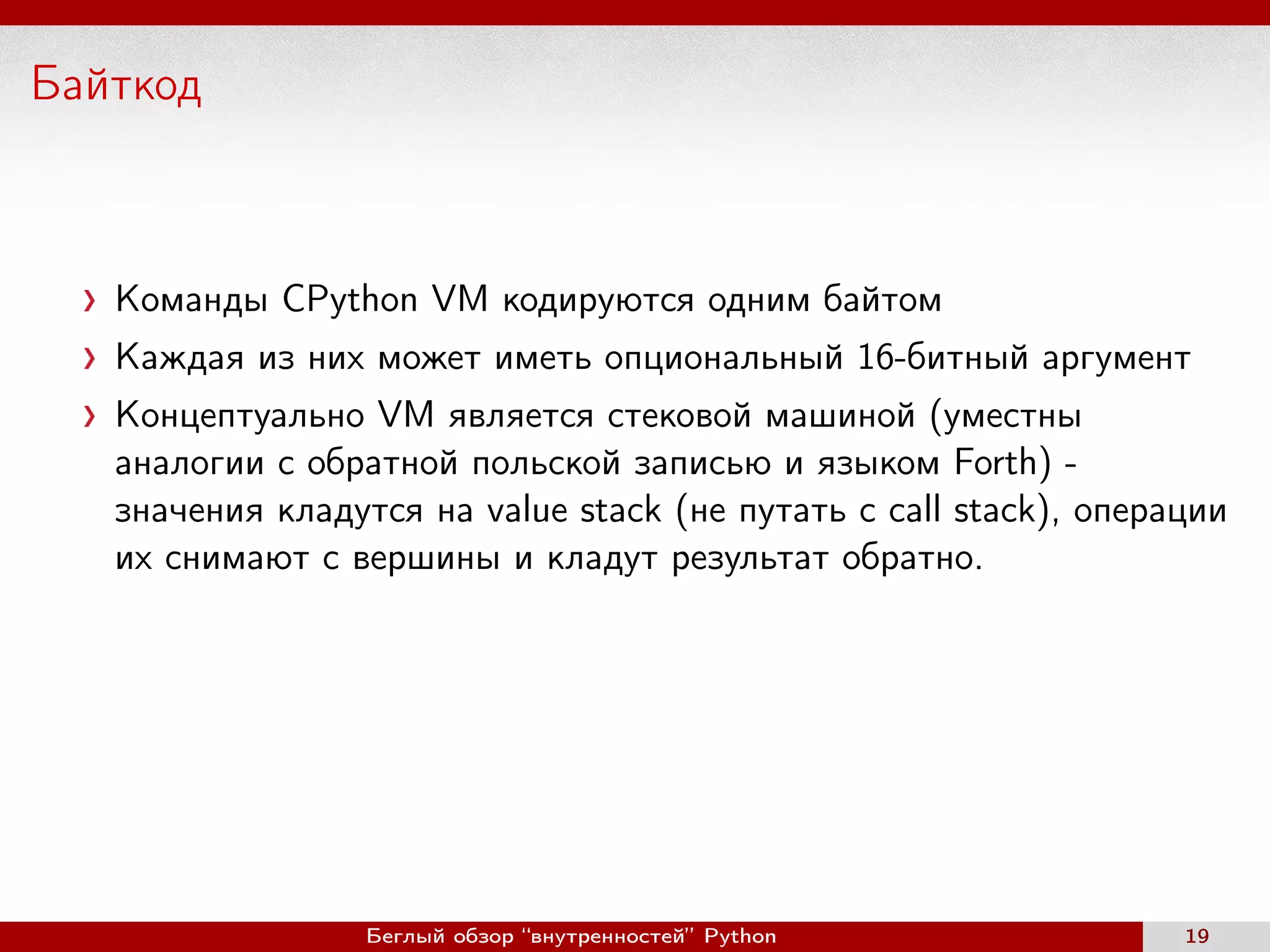 Байткод

› Команды CPython VM кодируются одним байтом

› Каждая из них может иметь опциональный 16-битный аргумент

› Концептуально VM является стековой машиной (уместны аналогии с обратной польской записью и языком Forth) - значения кладутся на value stack (не путать с call stack), операции их снимают с вершины и кладут результат обратно.

Беглый обзор “внутренностей” Python

19